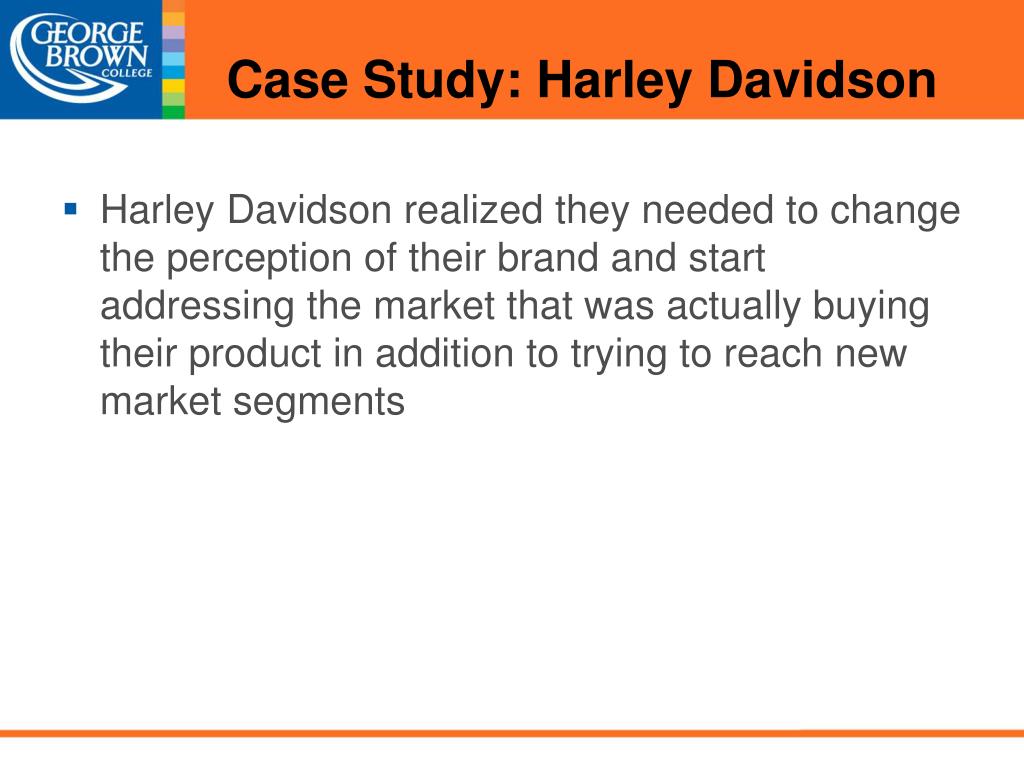 GEORGE BROWN COLLEGE

Case Study: Harley Davidson

▪ Harley Davidson realized they needed to change the perception of their brand and start addressing the market that was actually buying their product in addition to trying to reach new market segments